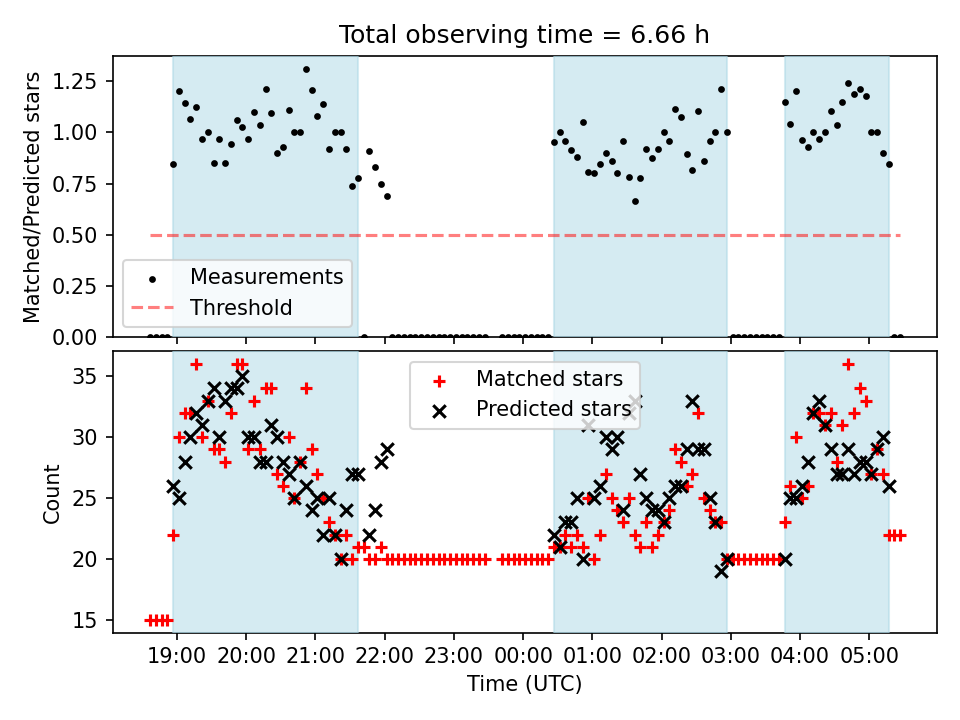 Total observing time = 6.66 h

Matched/Predicted stars

1.25
1.00
0.75
0.50
0.25
0.00

Measurements
Threshold

Count

35
30
25
20
15

Matched stars
Predicted stars

19:00 20:00 21:00 22:00 23:00 00:00 01:00 02:00 03:00 04:00 05:00

Time (UTC)